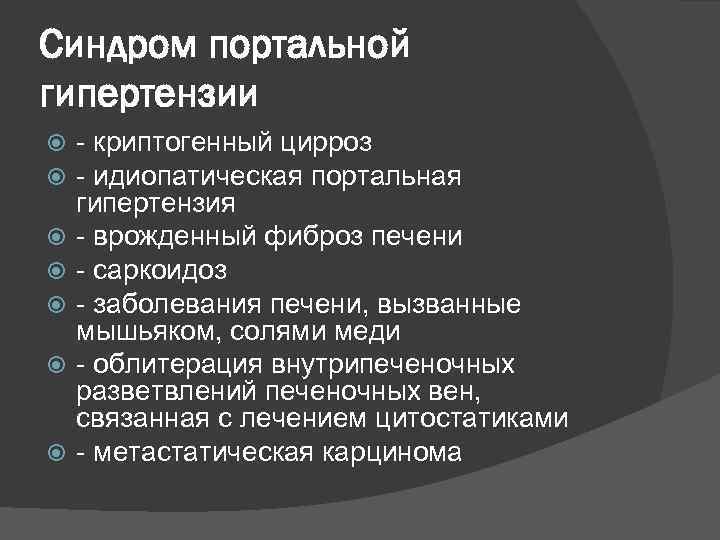 Синдром портальной гипертензии

- криптогенный цирроз
- идиопатическая портальная гипертензия
- врожденный фиброз печени
- саркоидоз
- заболевания печени, вызванные мышьяком, солями меди
- облитерация внутрипеченочных разветвлений печеночных вен, связанная с лечением цитостатиками
- метастатическая карцинома